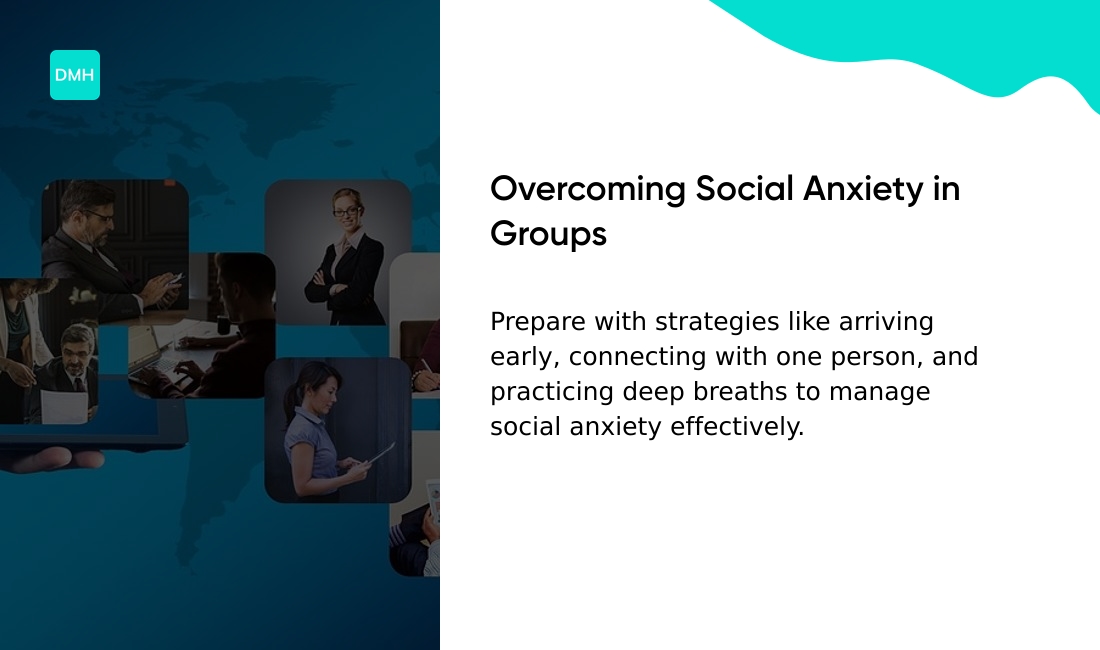 DMH

Overcoming Social Anxiety in Groups

Prepare with strategies like arriving early, connecting with one person, and practicing deep breaths to manage social anxiety effectively.